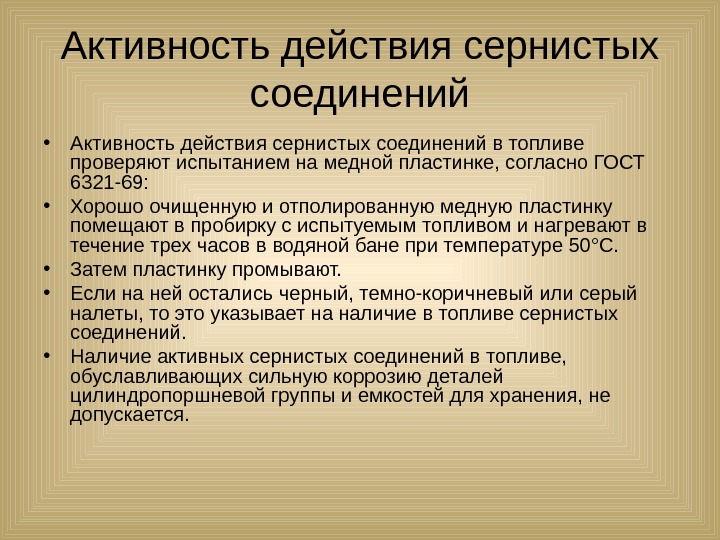 Активность действия сернистых соединений

• Активность действия сернистых соединений в топливе проверяют испытанием на медной пластинке, согласно ГОСТ 6321-69:
• Хорошо очищенную и отполированную медную пластинку помещают в пробирку с испытуемым топливом и нагревают в течение трех часов в водяной бане при температуре 50°С.
• Затем пластинку промывают.
• Если на ней остались черный, темно-коричневый или серый налеты, то это указывает на наличие в топливе сернистых соединений.
• Наличие активных сернистых соединений в топливе, обуславливающих сильную коррозию деталей цилиндропоршневой группы и емкостей для хранения, не допускается.